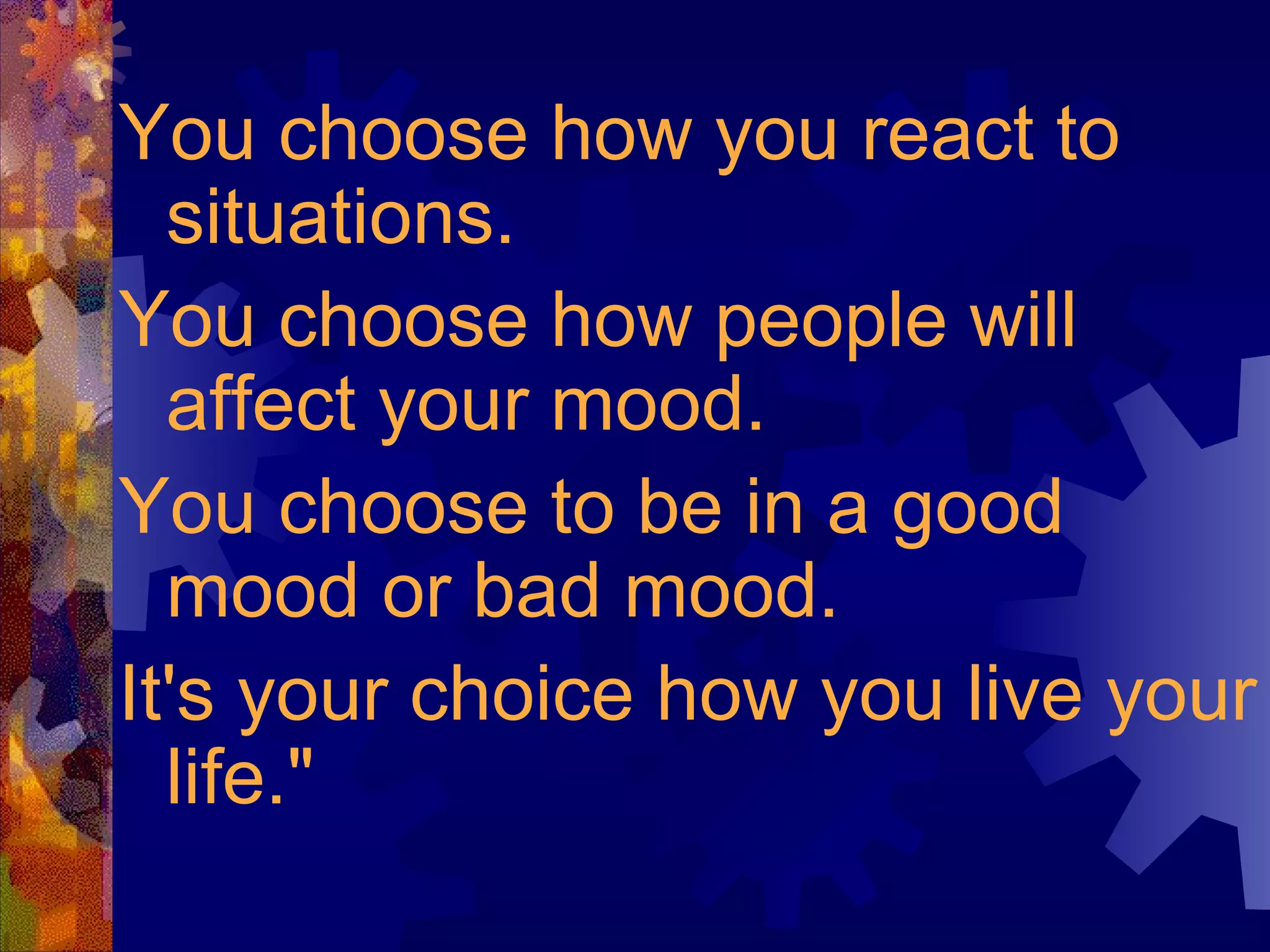 You choose how you react to situations.

You choose how people will affect your mood.

You choose to be in a good mood or bad mood.

It's your choice how you live your life."